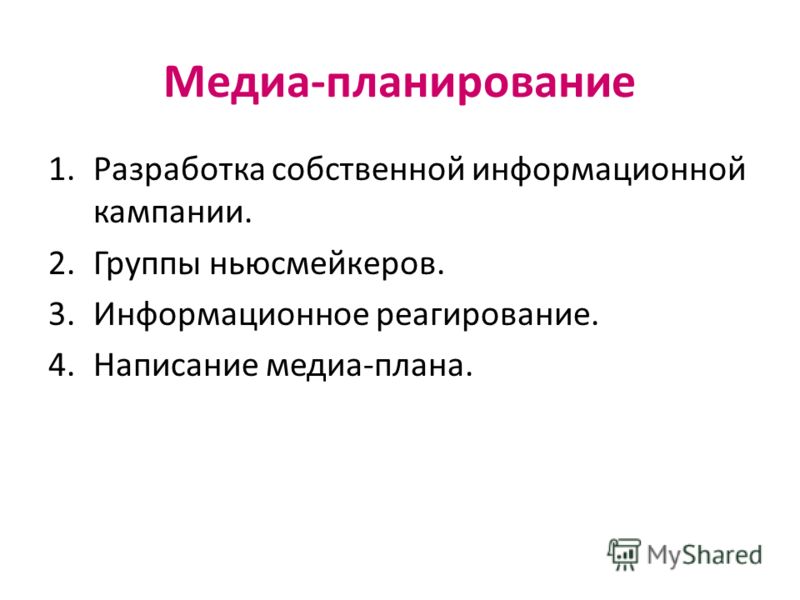 Медиа-планирование

1. Разработка собственной информационной кампании.
2. Группы ньюсмейкеров.
3. Информационное реагирование.
4. Написание медиа-плана.

MyShared